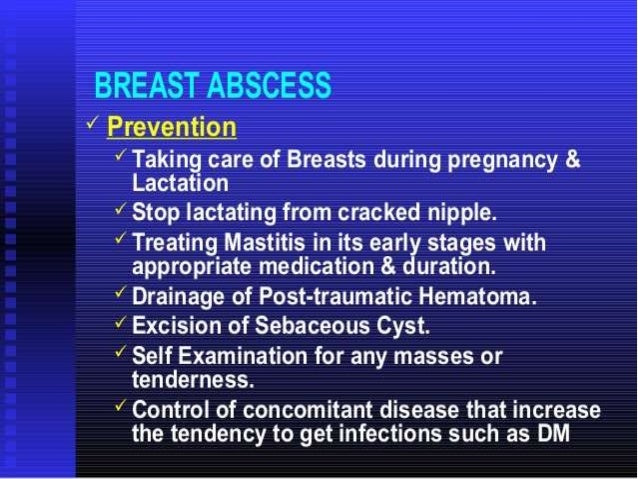 BREAST ABSCESS

✓ Prevention

✓ Taking care of Breasts during pregnancy & Lactation

✓ Stop lactating from cracked nipple.

✓ Treating Mastitis in its early stages with appropriate medication & duration.

✓ Drainage of Post-traumatic Hematoma.

✓ Excision of Sebaceous Cyst.

✓ Self Examination for any masses or tenderness.

✓ Control of concomitant disease that increase the tendency to get infections such as DM